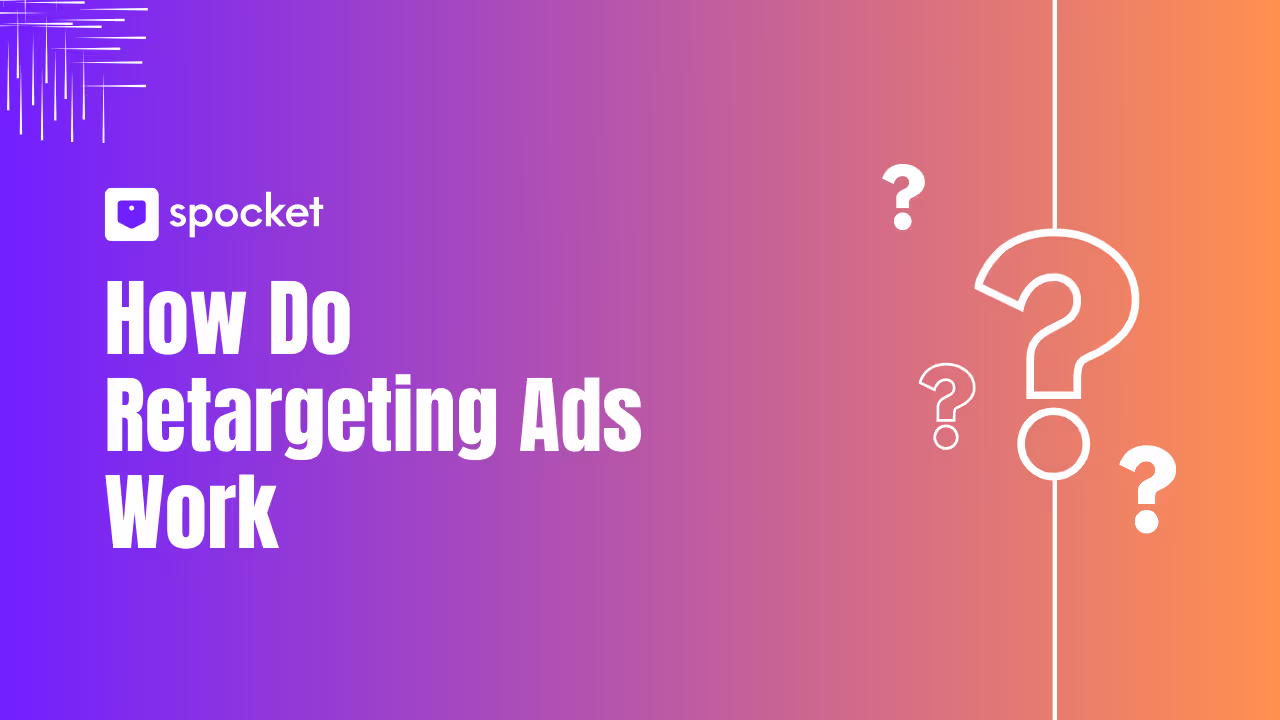 spocket

How Do Retargeting Ads Work

?

?

?

?